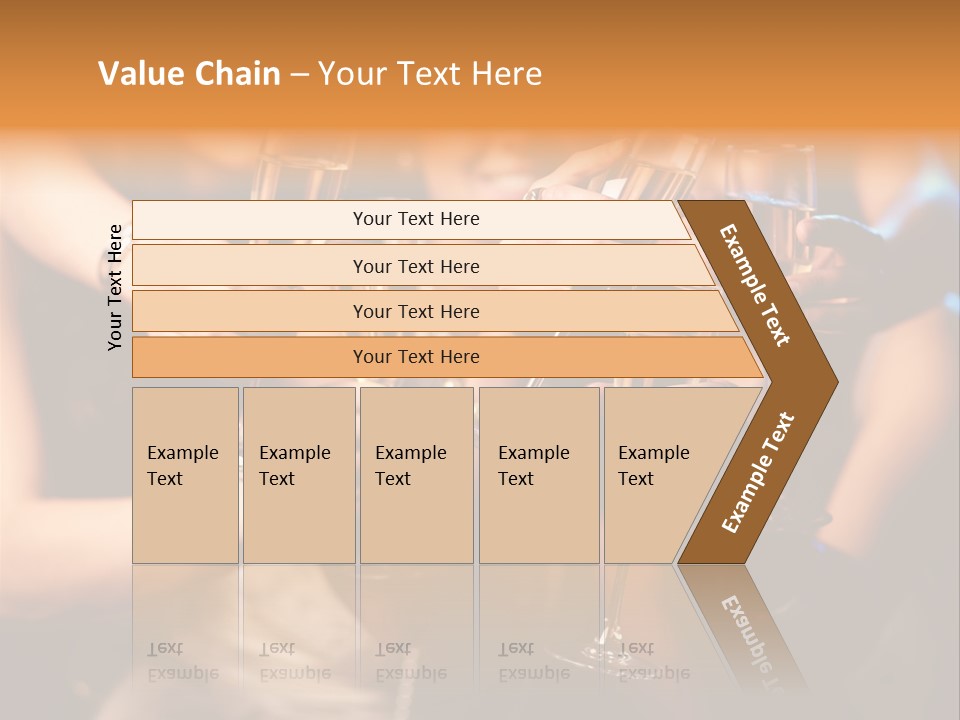 Value Chain – Your Text Here

Your Text Here

Your Text Here

Your Text Here

Your Text Here

Your Text Here

Example Text

Example Text

Example Text

Example Text

Example Text

Example Text

Example Text